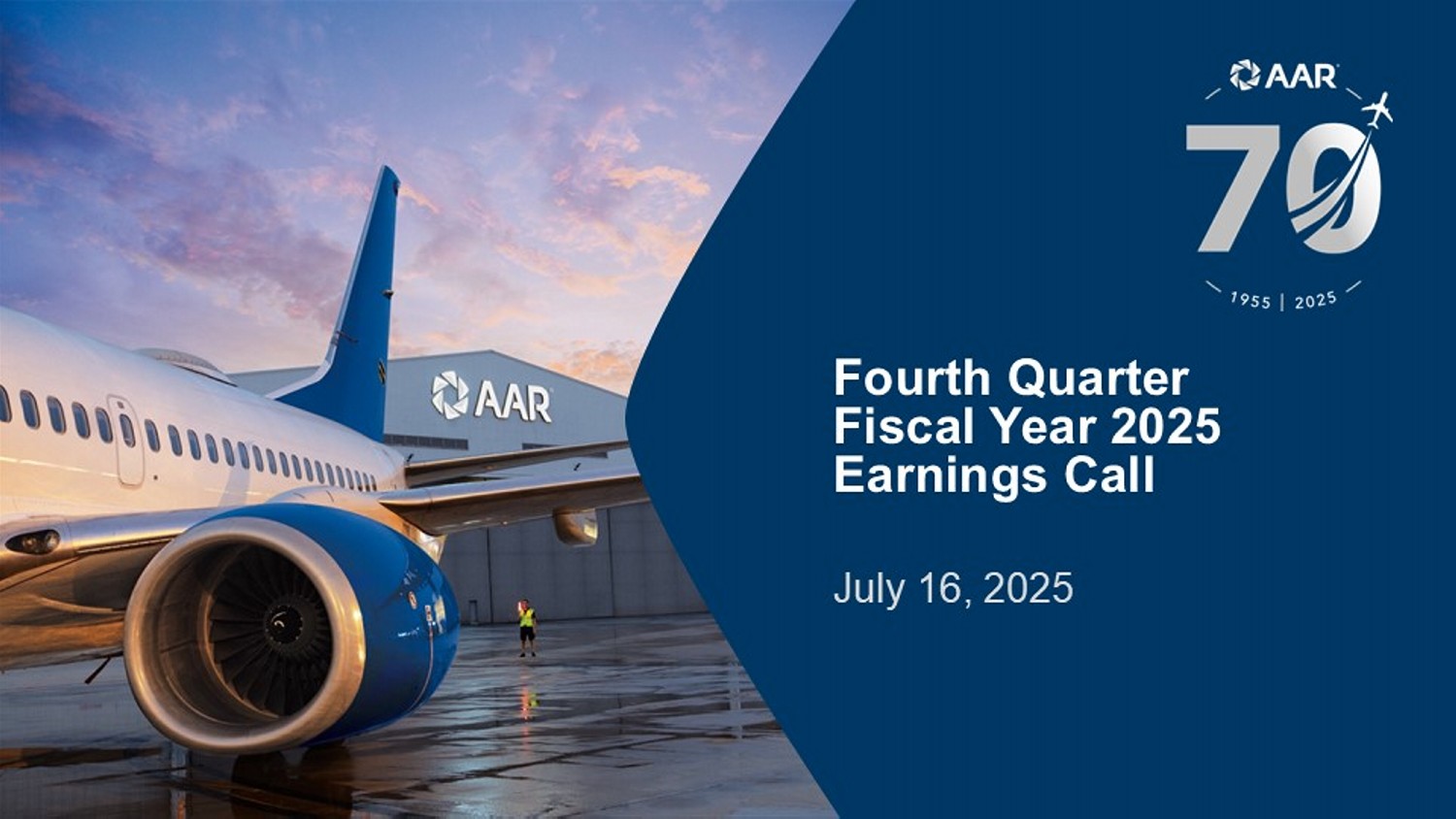 AAR

AAR
70
1955 | 2025

Fourth Quarter Fiscal Year 2025 Earnings Call

July 16, 2025